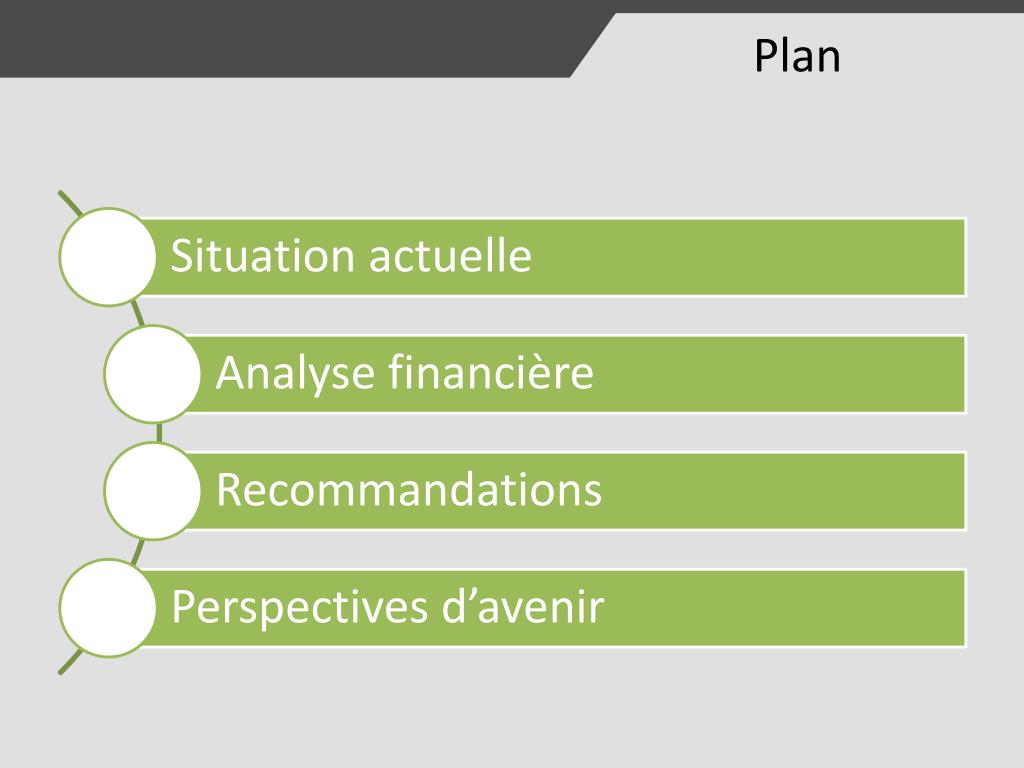 Plan

Situation actuelle

Analyse financière

Recommandations

Perspectives d’avenir